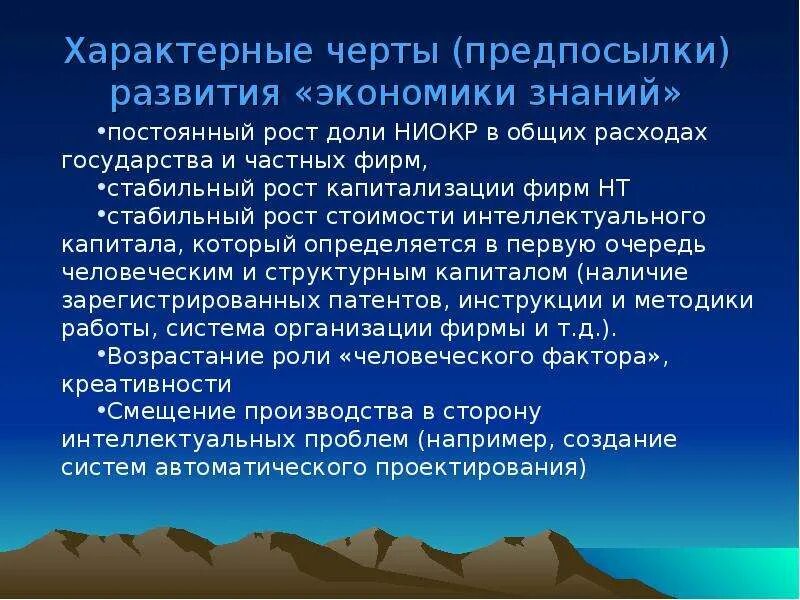 Характерные черты (предпосылки) развития «экономики знаний»

•постоянный рост доли НИОКР в общих расходах государства и частных фирм,

•стабильный рост капитализации фирм НТ

•стабильный рост стоимости интеллектуального капитала, который определяется в первую очередь человеческим и структурным капиталом (наличие зарегистрированных патентов, инструкции и методики работы, система организации фирмы и т.д.).

•Возрастание роли «человеческого фактора», креативности

•Смещение производства в сторону интеллектуальных проблем (например, создание систем автоматического проектирования)